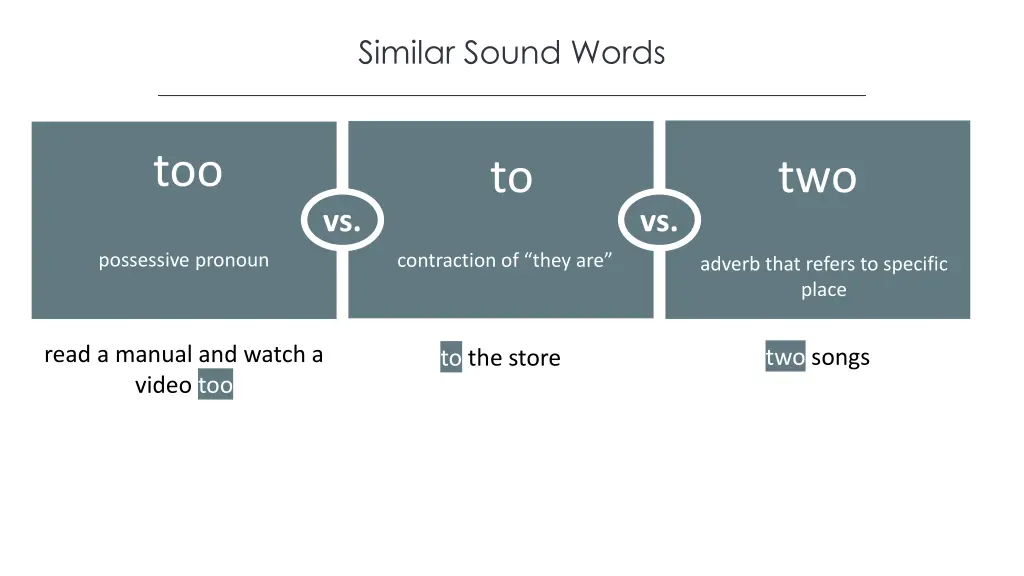 Similar Sound Words

too

possessive pronoun

vs.

to

contraction of “they are”

vs.

two

adverb that refers to specific place

read a manual and watch a video too

to the store

two songs